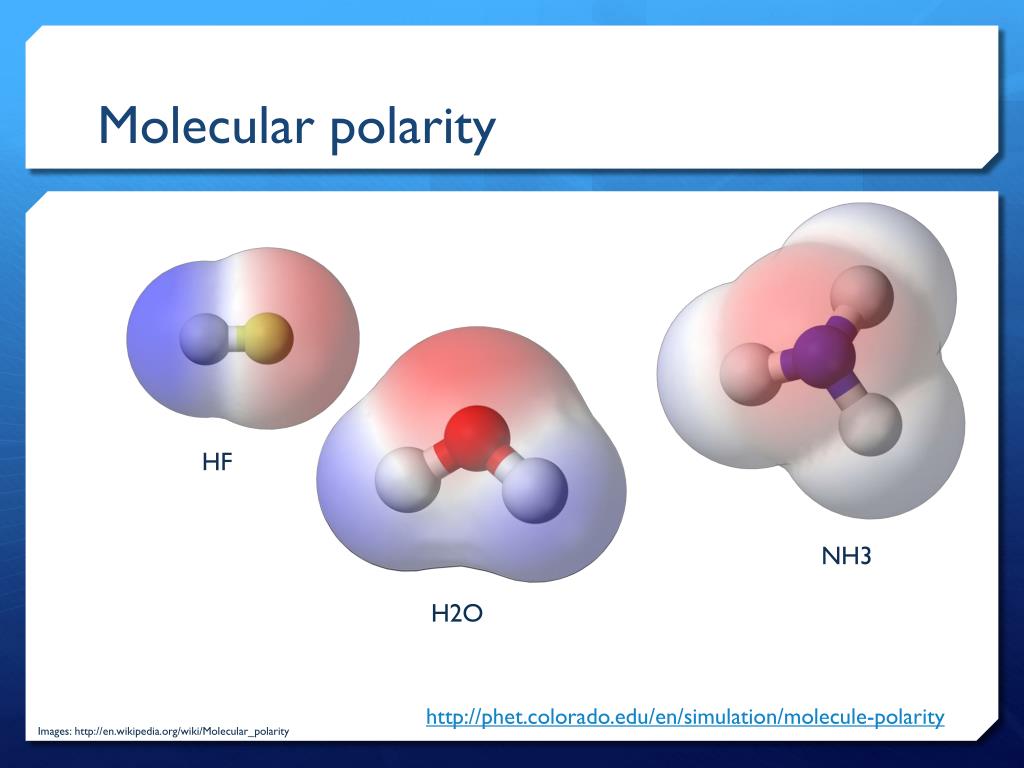 Molecular polarity

HF

H2O

NH3

Images: http://en.wikipedia.org/wiki/Molecular_polarity

http://phet.colorado.edu/en/simulation/molecule-polarity